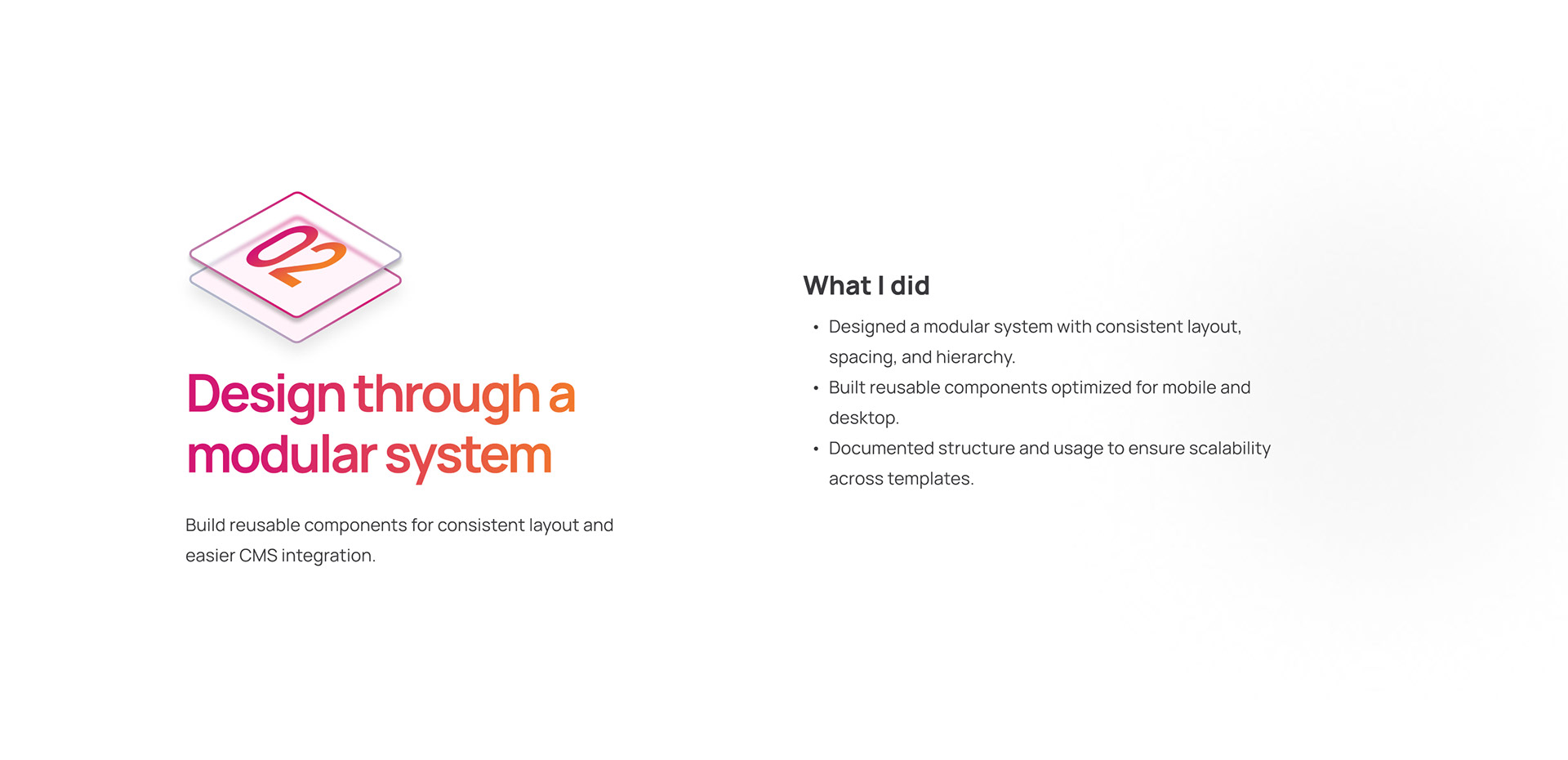 02

Design through a modular system

Build reusable components for consistent layout and easier CMS integration.

What I did

• Designed a modular system with consistent layout, spacing, and hierarchy.
• Built reusable components optimized for mobile and desktop.
• Documented structure and usage to ensure scalability across templates.